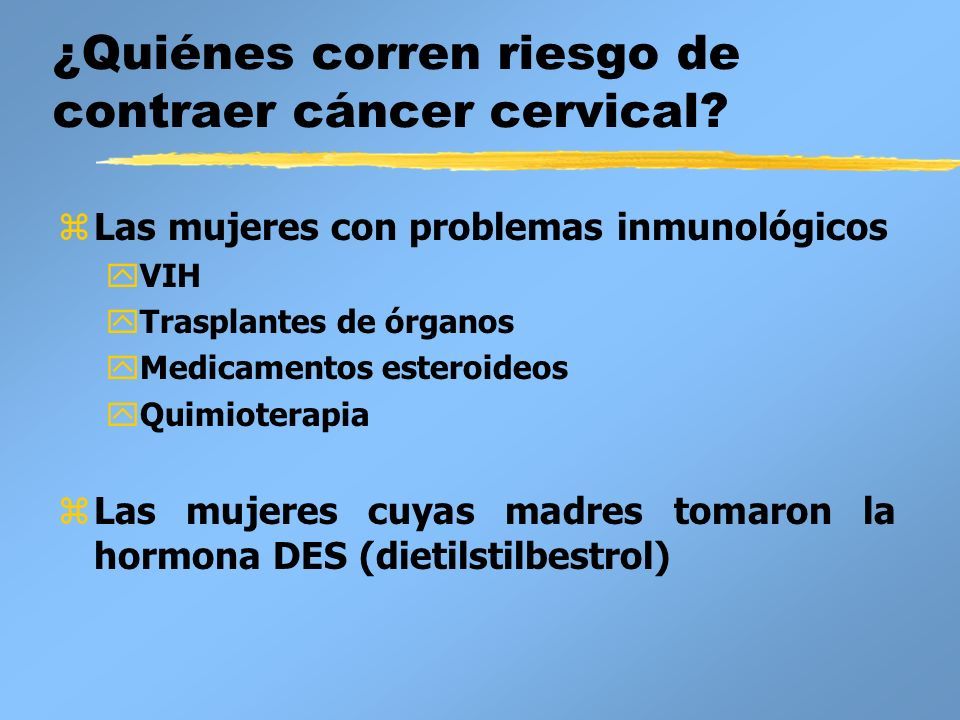 ¿Quiénes corren riesgo de contraer cáncer cervical?

Las mujeres con problemas inmunológicos

VIH

Trasplantes de órganos

Medicamentos esteroideos

Quimioterapia

Las mujeres cuyas madres tomaron la hormona DES (dietilstilbestrol)